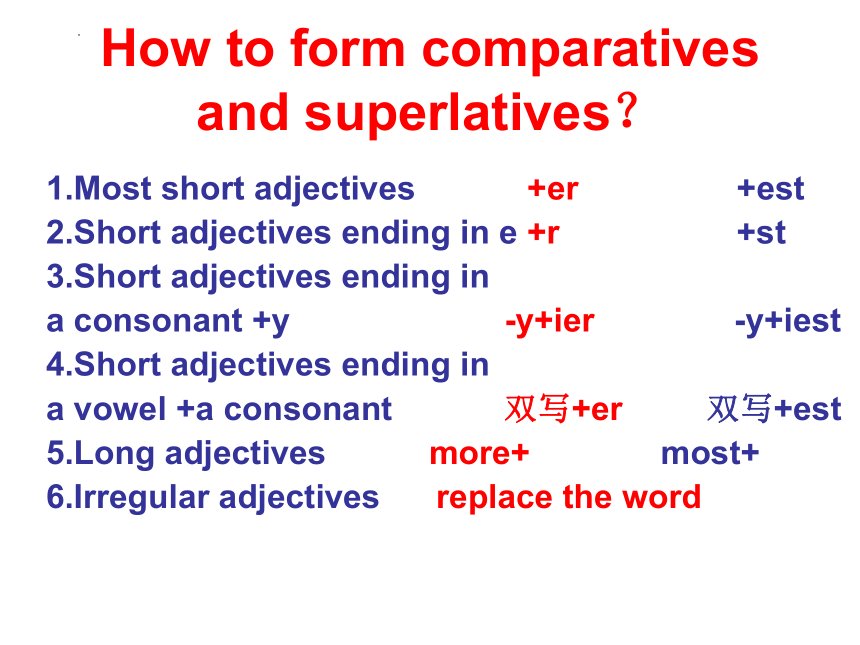 How to form comparatives and superlatives？

1.Most short adjectives +er +est
2.Short adjectives ending in e +r +st
3.Short adjectives ending in a consonant +y -y+ier -y+iest
4.Short adjectives ending in a vowel +a consonant 双写+er 双写+est
5.Long adjectives more+ most+
6.Irregular adjectives replace the word